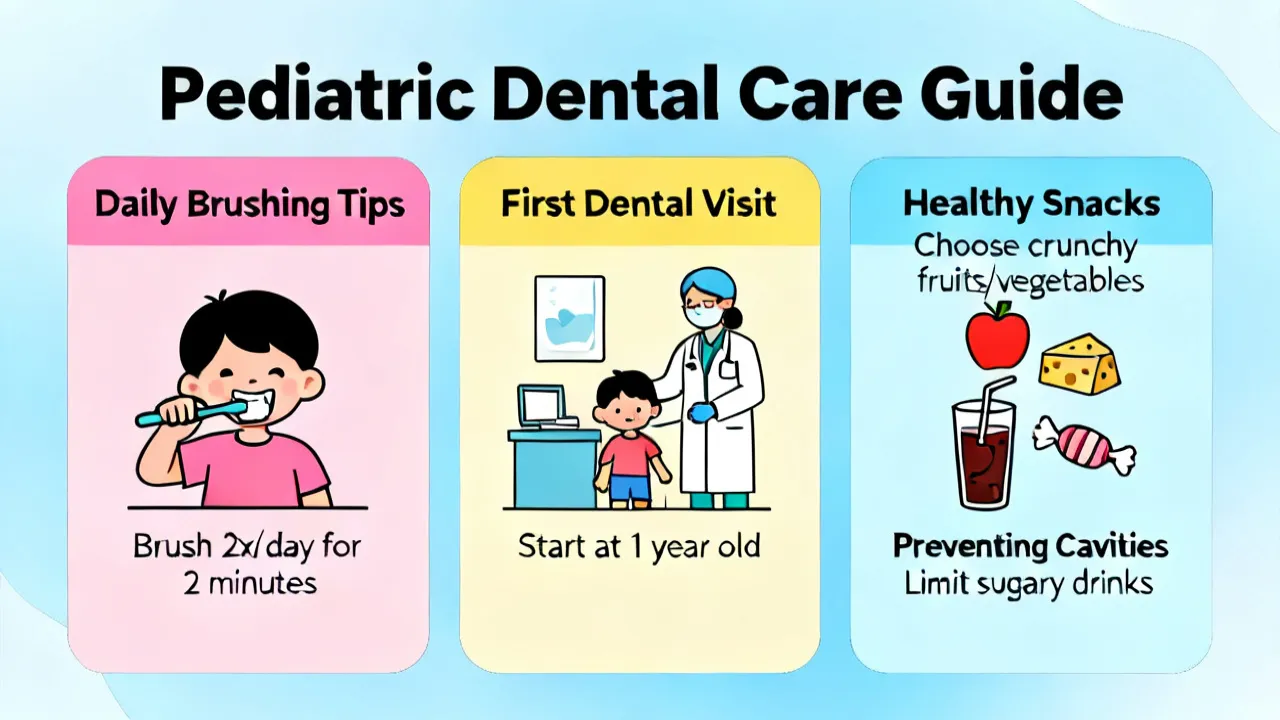 Pediatric Dental Care Guide

Daily Brushing Tips

Brush 2x/day for 2 minutes

First Dental Visit

Start at 1 year old

Healthy Snacks

Choose crunchy fruits/vegetables

Preventing Cavities
Limit sugary drinks